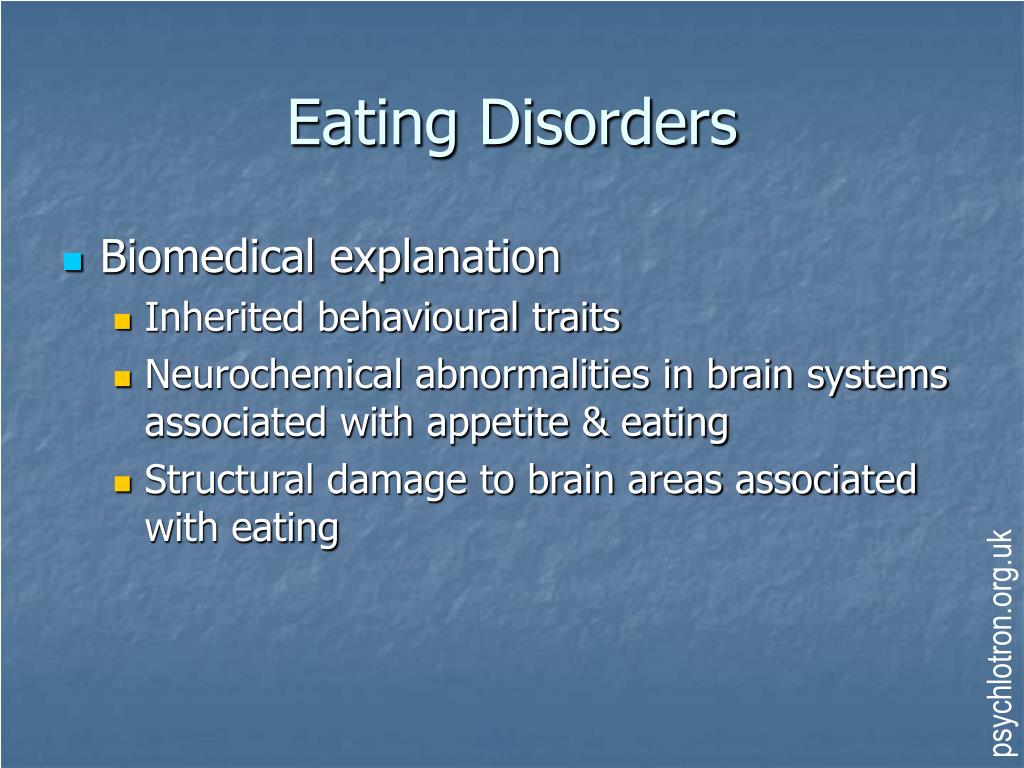 Eating Disorders

Biomedical explanation

Inherited behavioural traits

Neurochemical abnormalities in brain systems associated with appetite & eating

Structural damage to brain areas associated with eating

psychlotron.org.uk